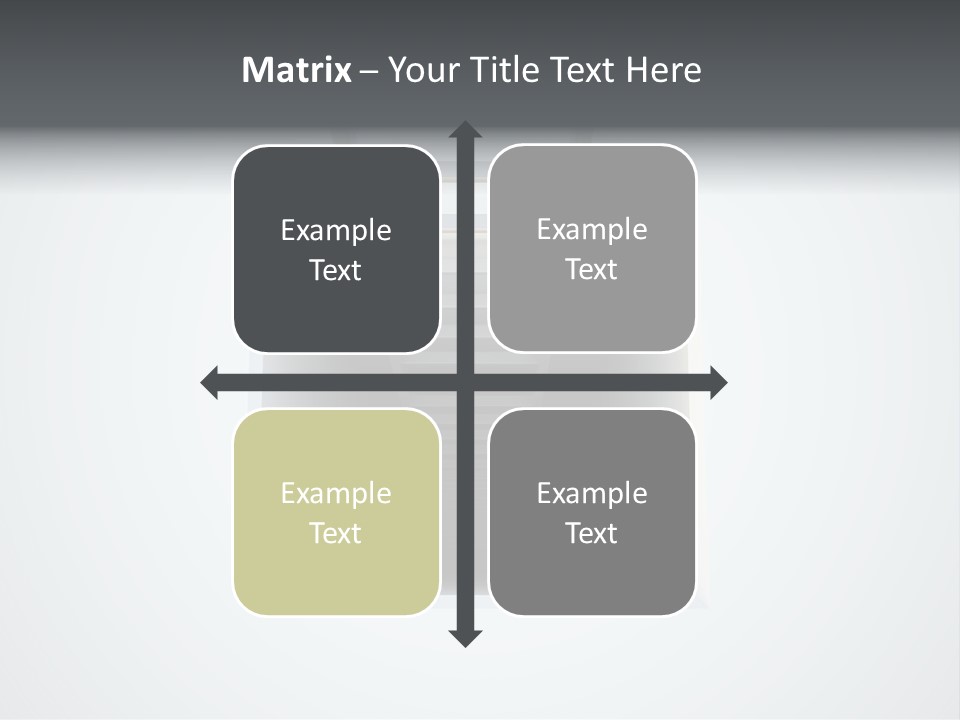 Matrix – Your Title Text Here

Example Text

Example Text

Example Text

Example Text